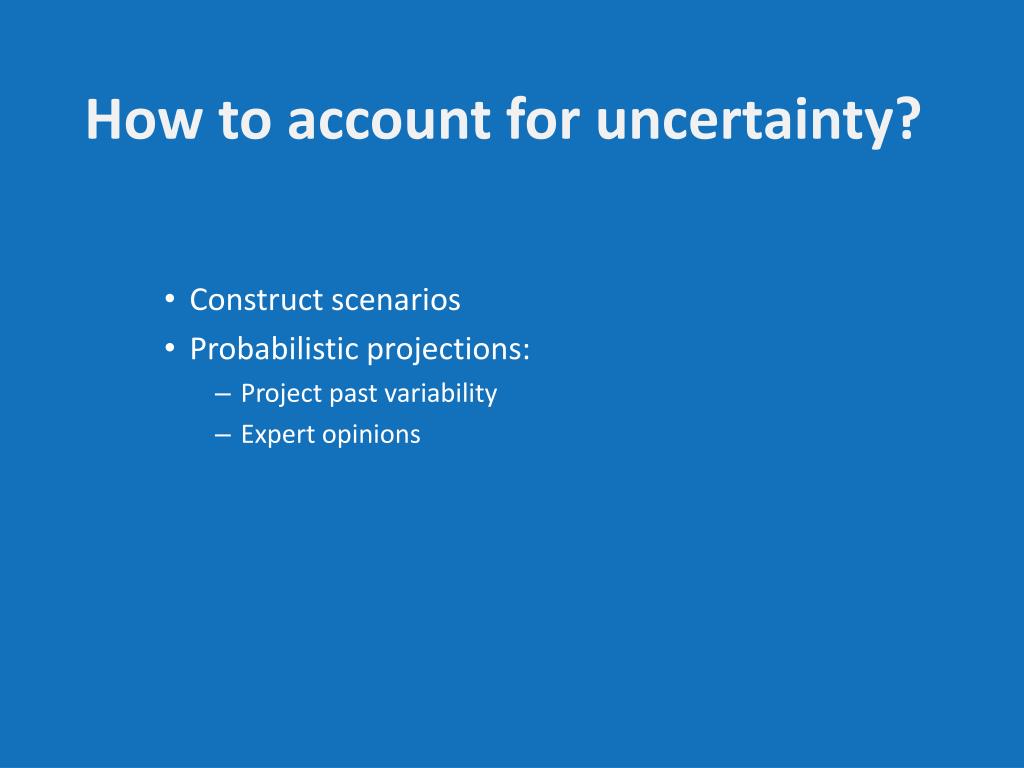 How to account for uncertainty?

• Construct scenarios
• Probabilistic projections:
– Project past variability
– Expert opinions